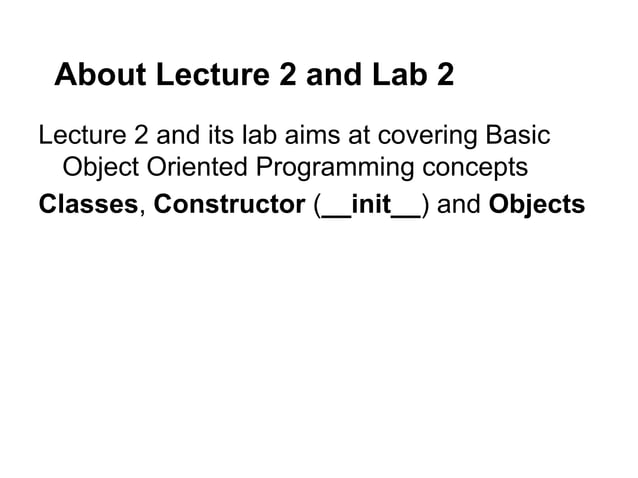 About Lecture 2 and Lab 2

Lecture 2 and its lab aims at covering Basic Object Oriented Programming concepts

Classes, Constructor (__init__) and Objects